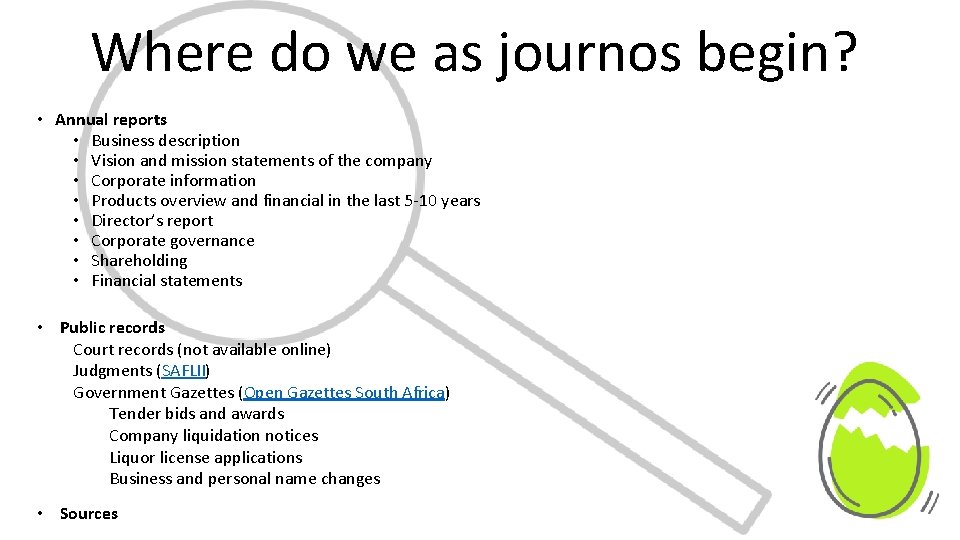 Where do we as journos begin?

• Annual reports
  • Business description
  • Vision and mission statements of the company
  • Corporate information
  • Products overview and financial in the last 5-10 years
  • Director's report
  • Corporate governance
  • Shareholding
  • Financial statements

• Public records
  Court records (not available online)
  Judgments (SAFLII)
  Government Gazettes (Open Gazettes South Africa)
    Tender bids and awards
    Company liquidation notices
    Liquor license applications
    Business and personal name changes

• Sources